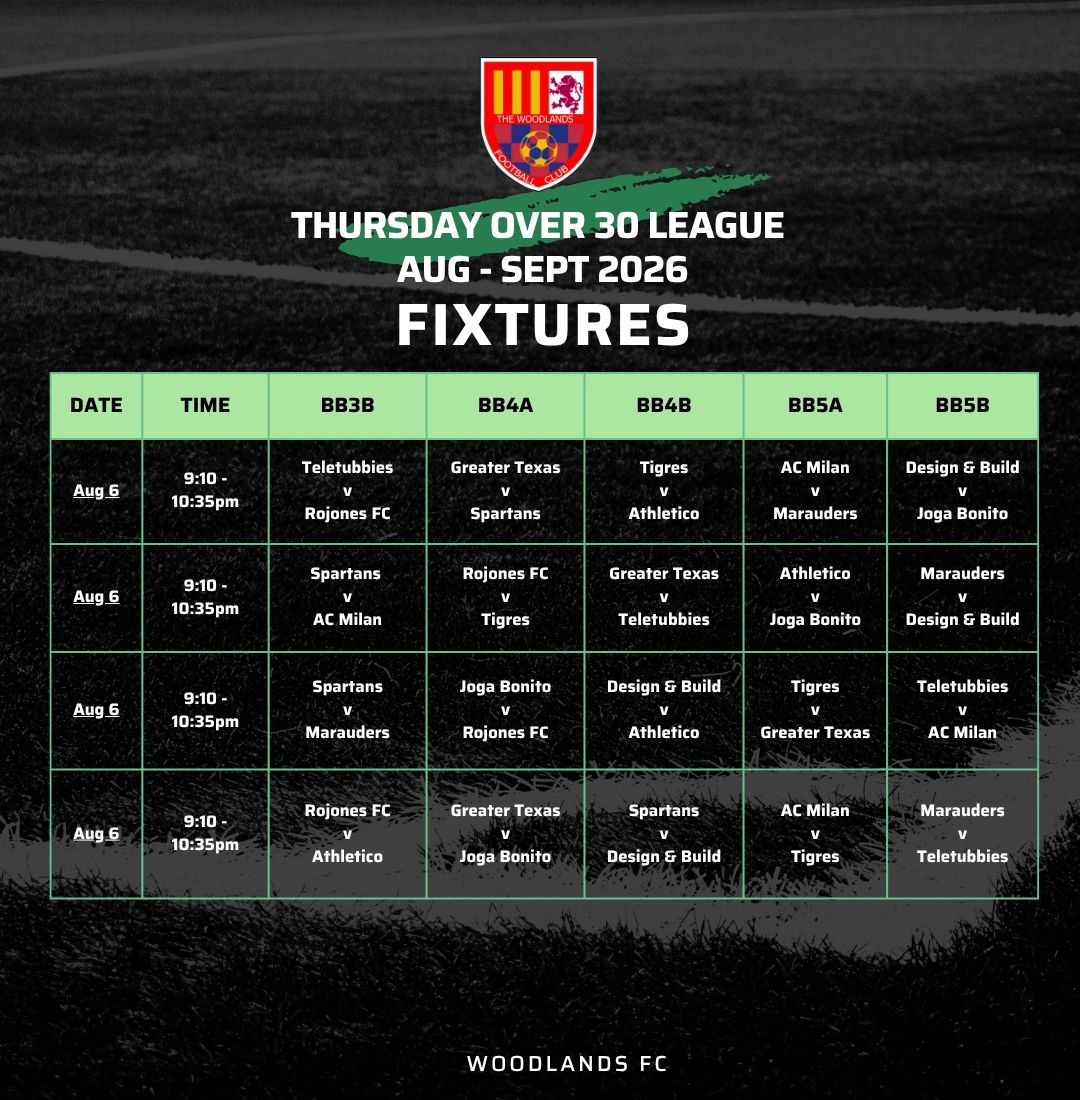 THE WOODLANDS
FOOTBALL CLUB

THURSDAY OVER 30 LEAGUE
AUG - SEPT 2026
FIXTURES

| DATE | TIME | BB3B | BB4A | BB4B | BB5A | BB5B |
|---|---|---|---|---|---|---|
| Aug 6 | 9:10 - 10:35pm | Teletubbies v Rojones FC | Greater Texas v Spartans | Tigres v Athletico | AC Milan v Marauders | Design & Build v Joga Bonito |
| Aug 6 | 9:10 - 10:35pm | Spartans v AC Milan | Rojones FC v Tigres | Greater Texas v Teletubbies | Athletico v Joga Bonito | Marauders v Design & Build |
| Aug 6 | 9:10 - 10:35pm | Spartans v Marauders | Joga Bonito v Rojones FC | Design & Build v Athletico | Tigres v Greater Texas | Teletubbies v AC Milan |
| Aug 6 | 9:10 - 10:35pm | Rojones FC v Athletico | Greater Texas v Joga Bonito | Spartans v Design & Build | AC Milan v Tigres | Marauders v Teletubbies |

WOODLANDS FC